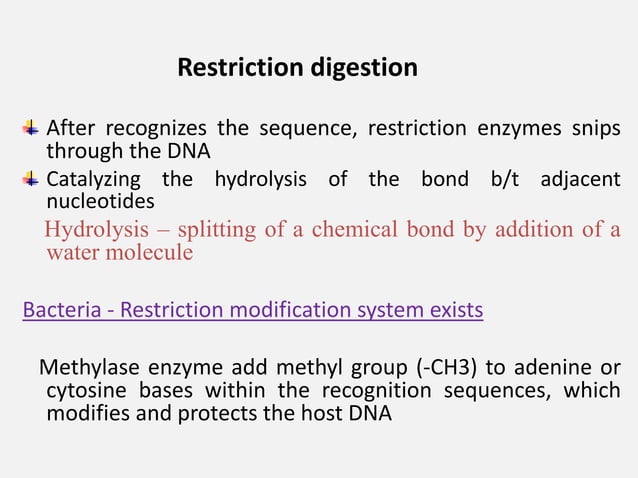 Restriction digestion

After recognizes the sequence, restriction enzymes snips through the DNA

Catalyzing the hydrolysis of the bond b/t adjacent nucleotides

Hydrolysis – splitting of a chemical bond by addition of a water molecule

Bacteria - Restriction modification system exists

Methylase enzyme add methyl group (-CH3) to adenine or cytosine bases within the recognition sequences, which modifies and protects the host DNA